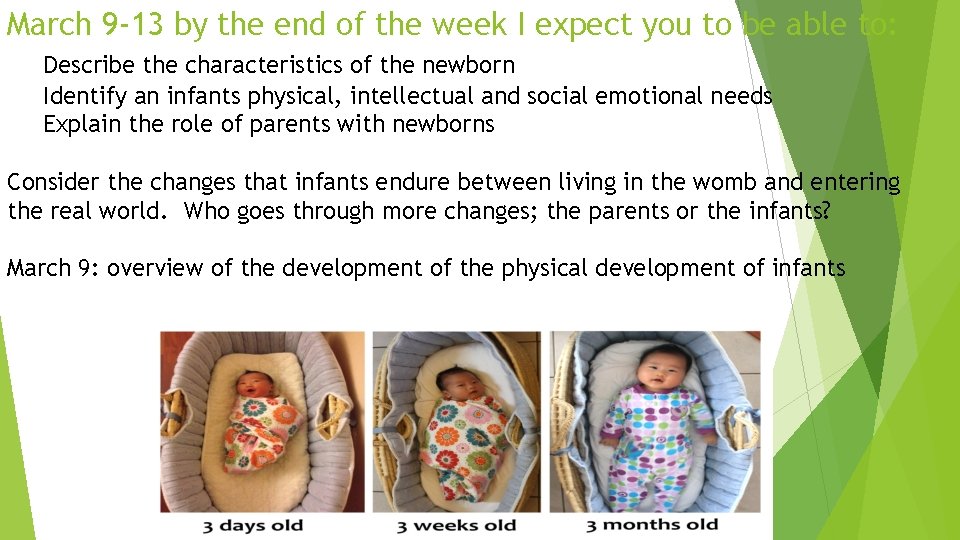 March 9-13 by the end of the week I expect you to be able to:

Describe the characteristics of the newborn
Identify an infants physical, intellectual and social emotional needs
Explain the role of parents with newborns

Consider the changes that infants endure between living in the womb and entering the real world. Who goes through more changes; the parents or the infants?

March 9: overview of the development of the physical development of infants

3 days old

3 weeks old

3 months old